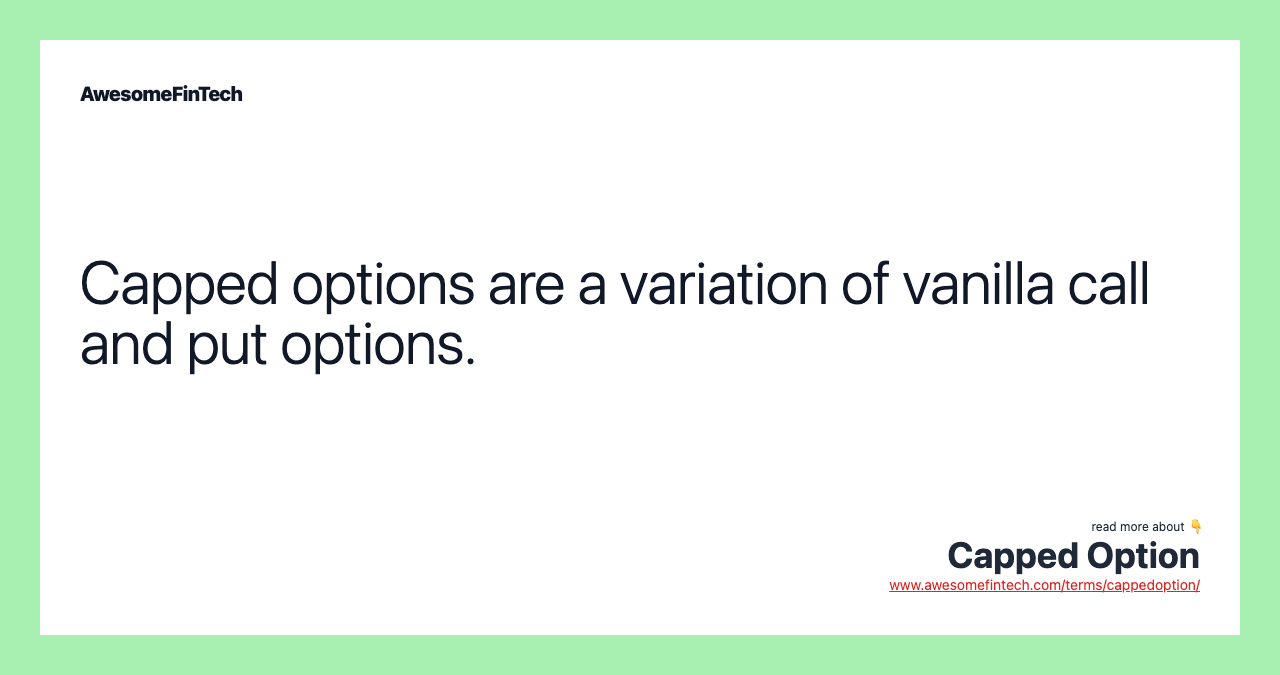 AwesomeFinTech

Capped options are a variation of vanilla call and put options.

read more about 👇
Capped Option
www.awesomefintech.com/terms/cappedoption/